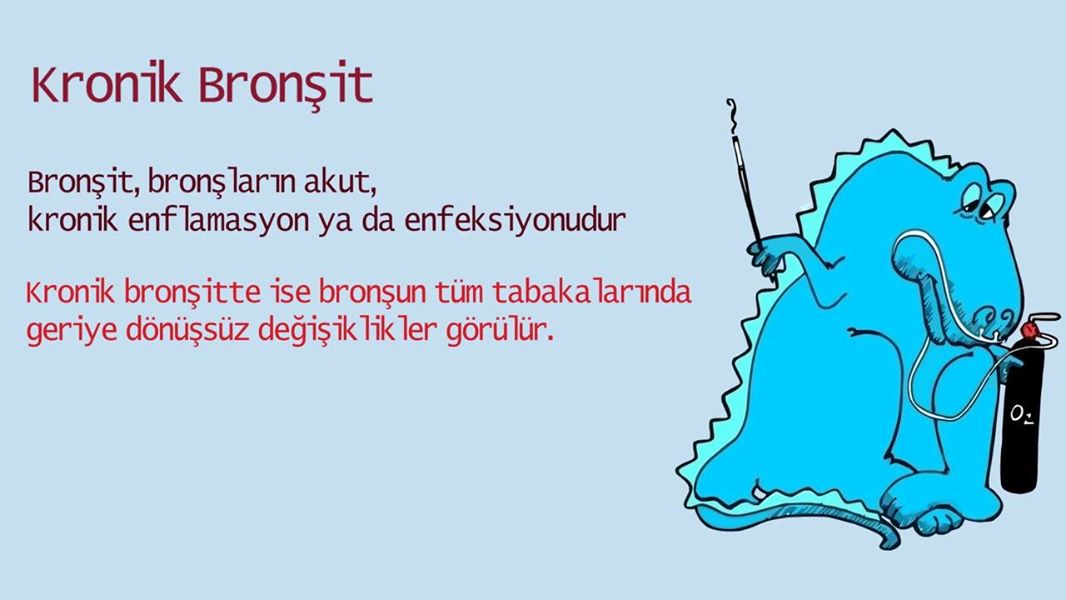 Kronik Bronşit

Bronşit, bronşların akut, kronik enflamasyon ya da enfeksiyonudur

Kronik bronşitte ise bronşun tüm tabakalarında geriye dönüşsüz değişiklikler görülür.

$O_2$